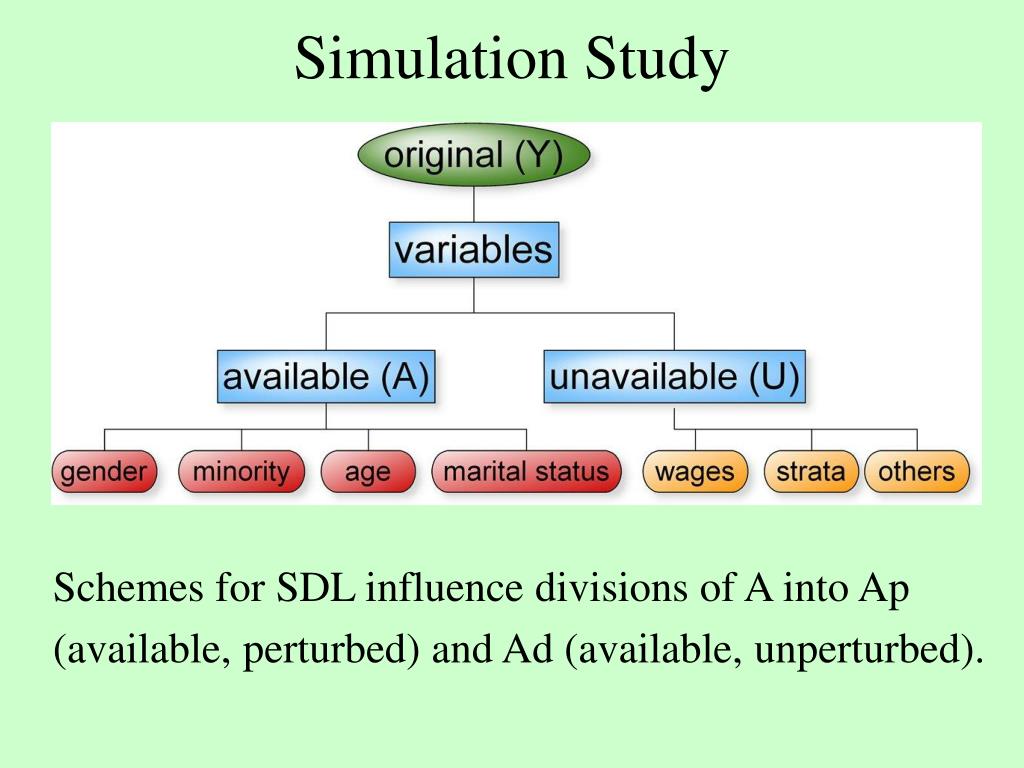 Simulation Study

original (Y)

variables

available (A)

unavailable (U)

gender

minority

age

marital status

wages

strata

others

Schemes for SDL influence divisions of A into Ap (available, perturbed) and Ad (available, unperturbed).